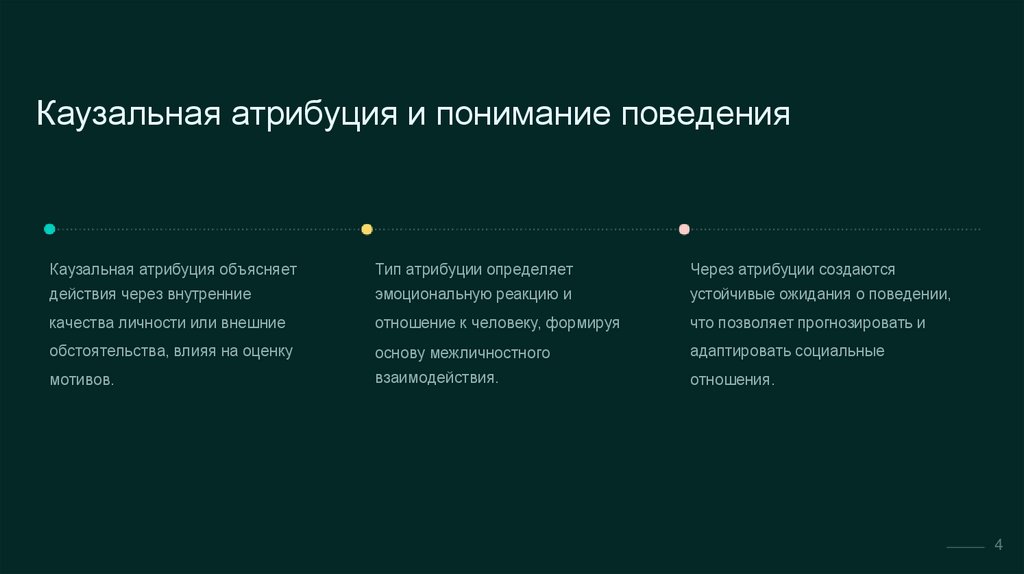 Каузальная атрибуция и понимание поведения

Каузальная атрибуция объясняет действия через внутренние качества личности или внешние обстоятельства, влияя на оценку мотивов.

Тип атрибуции определяет эмоциональную реакцию и отношение к человеку, формируя основу межличностного взаимодействия.

Через атрибуции создаются устойчивые ожидания о поведении, что позволяет прогнозировать и адаптировать социальные отношения.

4